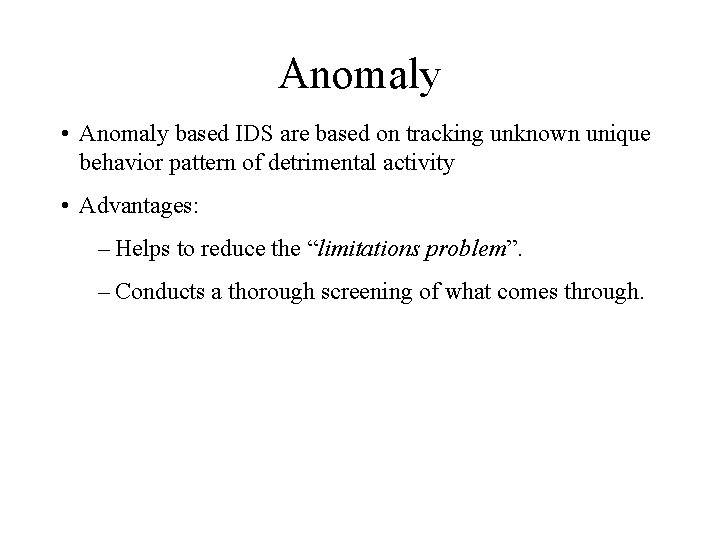 Anomaly

• Anomaly based IDS are based on tracking unknown unique behavior pattern of detrimental activity

• Advantages:

– Helps to reduce the “limitations problem”.

– Conducts a thorough screening of what comes through.